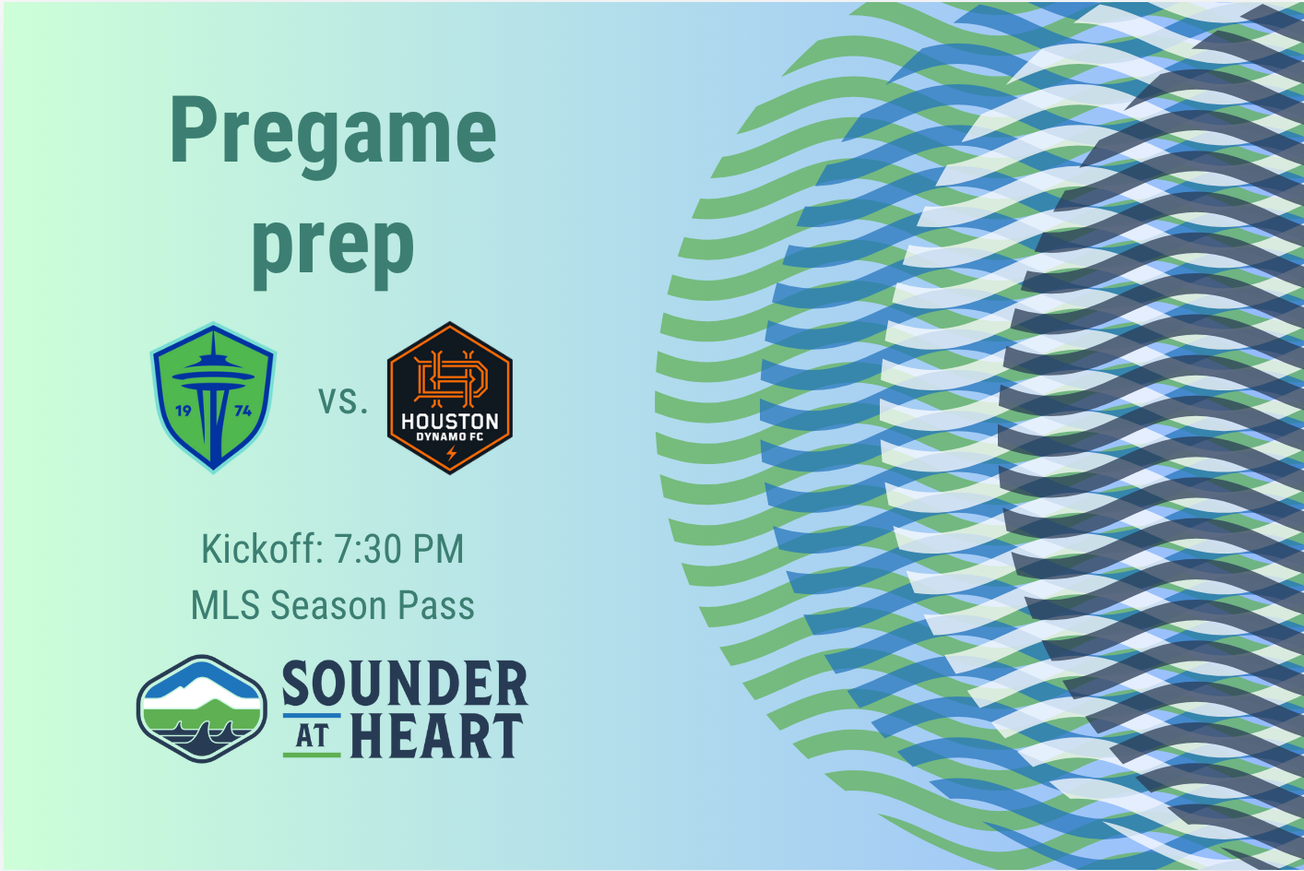 Pregame prep

19 74

vs.

HOUSTON
DYNAMO FC

Kickoff: 7:30 PM
MLS Season Pass

SOUNDER AT HEART